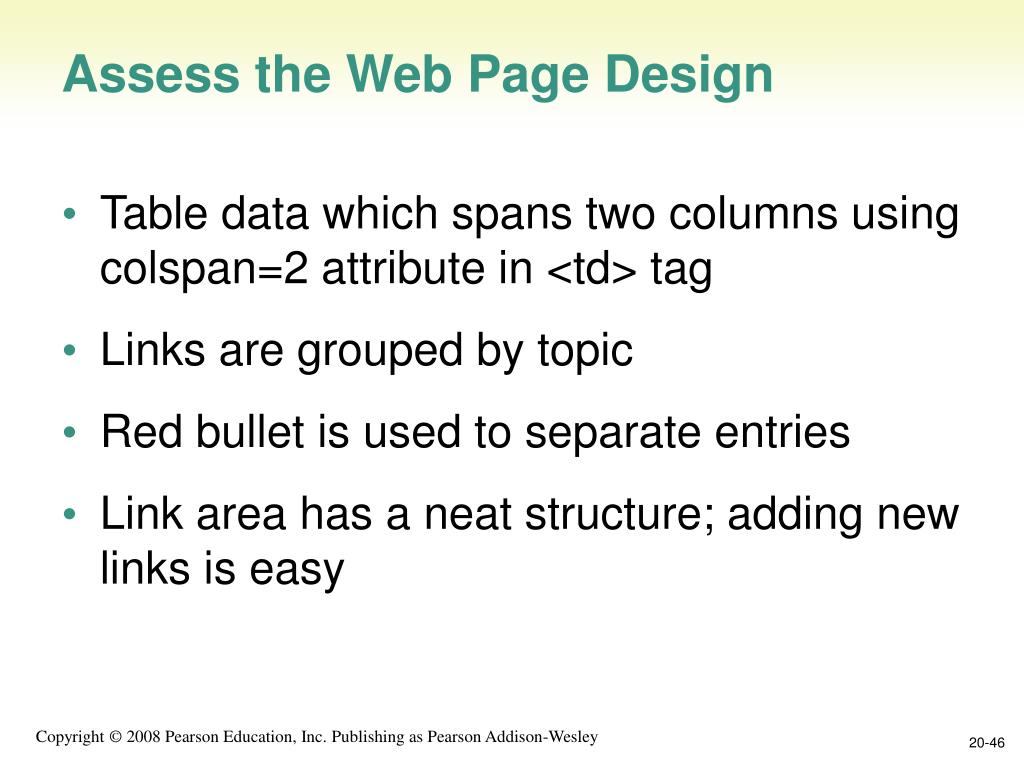 Assess the Web Page Design

• Table data which spans two columns using colspan=2 attribute in <td> tag

• Links are grouped by topic

• Red bullet is used to separate entries

• Link area has a neat structure; adding new links is easy

Copyright © 2008 Pearson Education, Inc. Publishing as Pearson Addison-Wesley

20-46